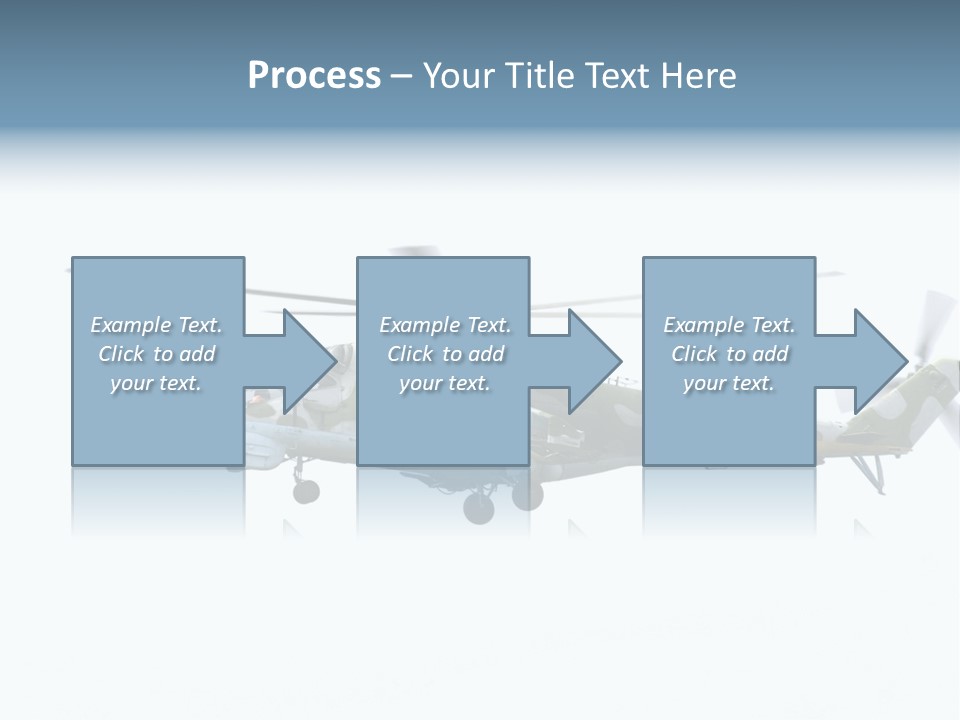 Process – Your Title Text Here

Example Text. Click to add your text.

Example Text. Click to add your text.

Example Text. Click to add your text.